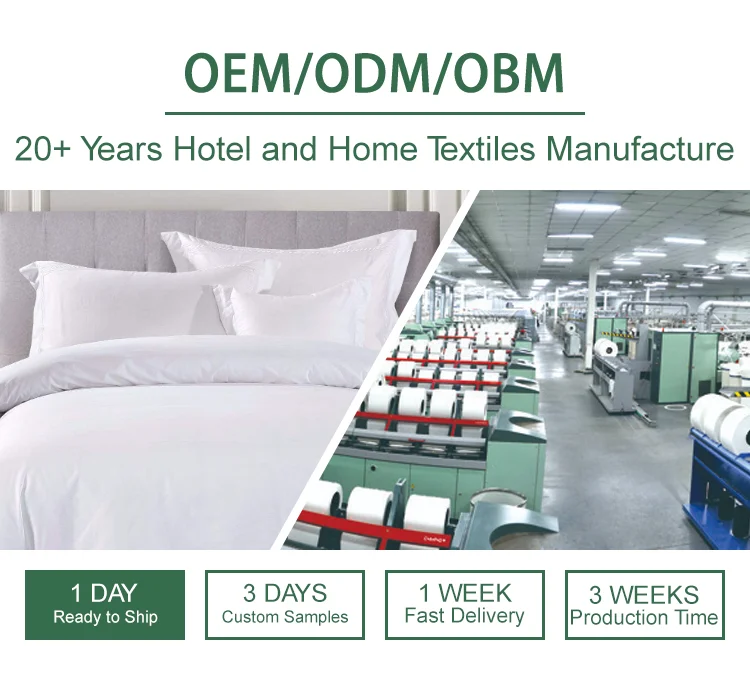 OEM/ODM/OBM

20+ Years Hotel and Home Textiles Manufacture

1 DAY
Ready to Ship

3 DAYS
Custom Samples

1 WEEK
Fast Delivery

3 WEEKS
Production Time